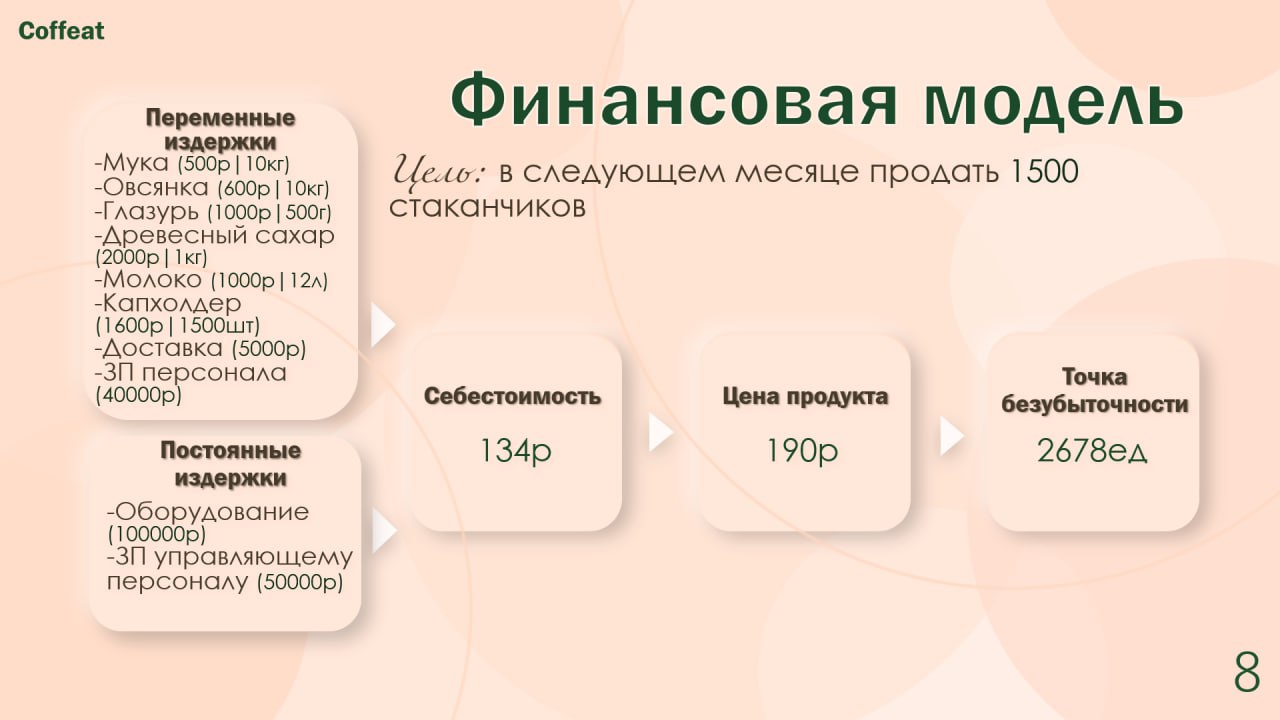 Coffeat

Финансовая модель

Цель: в следующем месяце продать 1500 стаканчиков

Переменные издержки
-Мука (500р|10кг)
-Овсянка (600р|10кг)
-Глазурь (1000р|500г)
-Древесный сахар (2000р|1кг)
-Молоко (1000р|12л)
-Капхолдер (1600р|1500шт)
-Доставка (5000р)
-ЗП персонала (40000р)

Постоянные издержки
-Оборудование (100000р)
-ЗП управляющему персоналу (50000р)

Себестоимость
134р

Цена продукта
190р

Точка безубыточности
2678ед

8